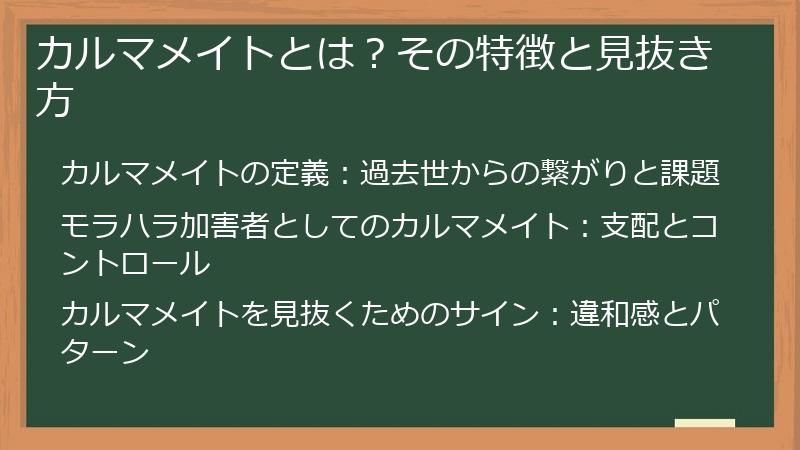 カルマメイトとは？その特徴と見抜き方

カルマメイトの定義：過去世からの繋がりと課題

モラハラ加害者としてのカルマメイト：支配とコントロール

カルマメイトを見抜くためのサイン：違和感とパターン